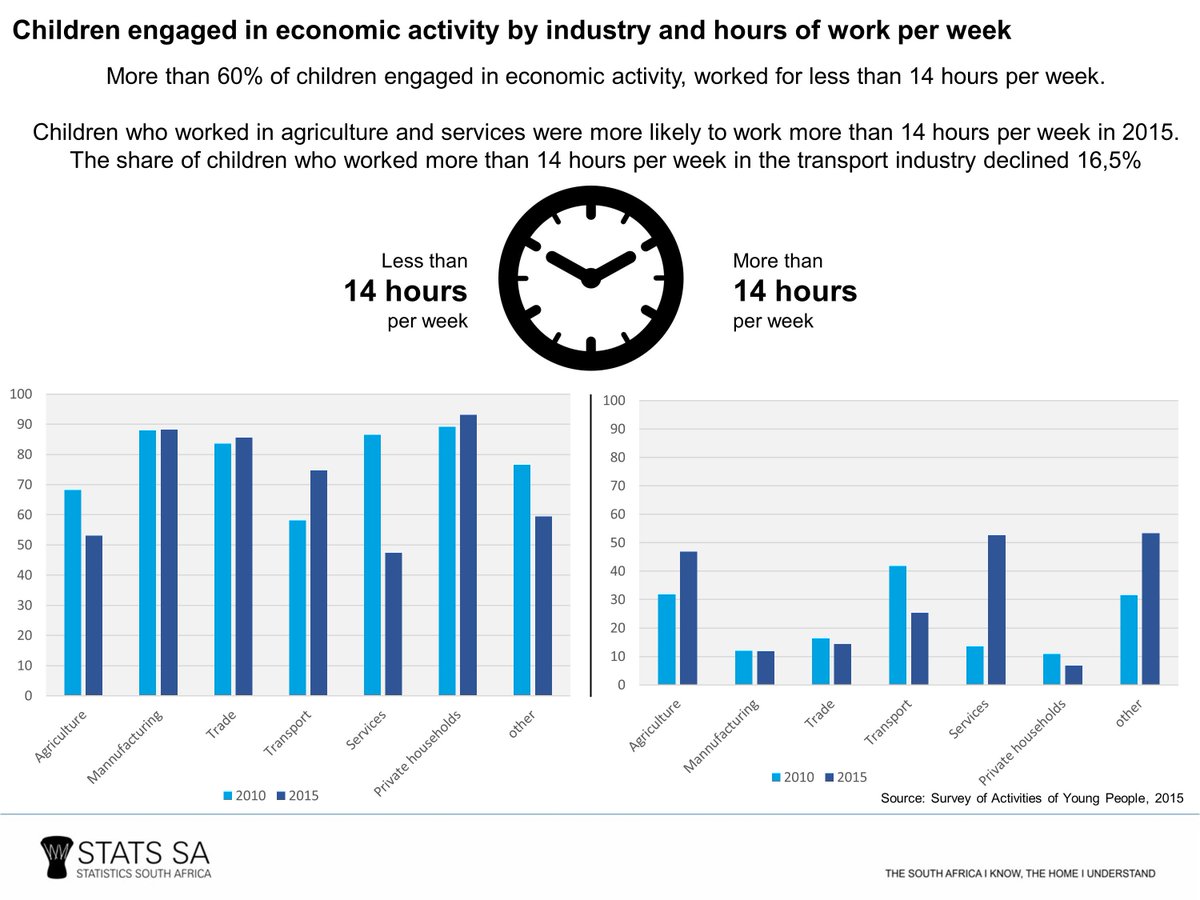 Children engaged in economic activity by industry and hours of work per week

More than 60% of children engaged in economic activity, worked for less than 14 hours per week.

Children who worked in agriculture and services were more likely to work more than 14 hours per week in 2015. The share of children who worked more than 14 hours per week in the transport industry declined 16,5%

Less than
14 hours
per week

More than
14 hours
per week

100
90
80
70
60
50
40
30
20
10
0

Agriculture
Mannufacturing
Trade
Transport
Services
Private households
other

2010 2015

100
90
80
70
60
50
40
30
20
10
0

Agriculture
Mannufacturing
Trade
Transport
Services
Private households
other

2010 2015

Source: Survey of Activities of Young People, 2015

STATS SA
STATISTICS SOUTH AFRICA

THE SOUTH AFRICA I KNOW, THE HOME I UNDERSTAND